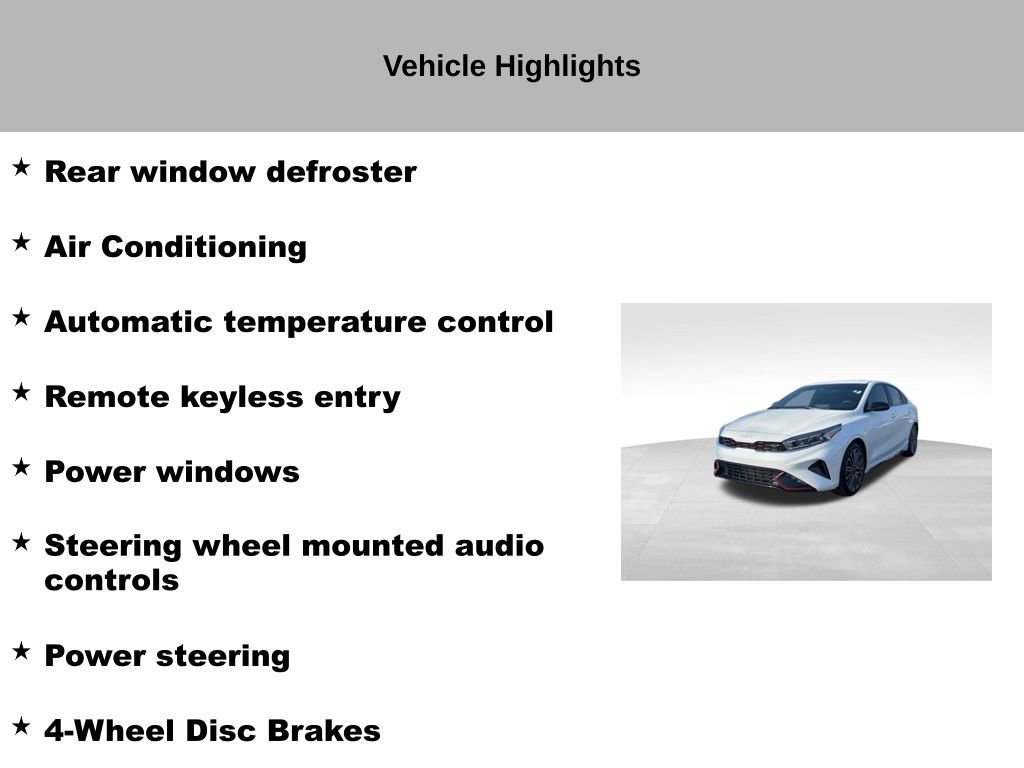 Vehicle Highlights

★ Rear window defroster

★ Air Conditioning

★ Automatic temperature control

★ Remote keyless entry

★ Power windows

★ Steering wheel mounted audio controls

★ Power steering

★ 4-Wheel Disc Brakes